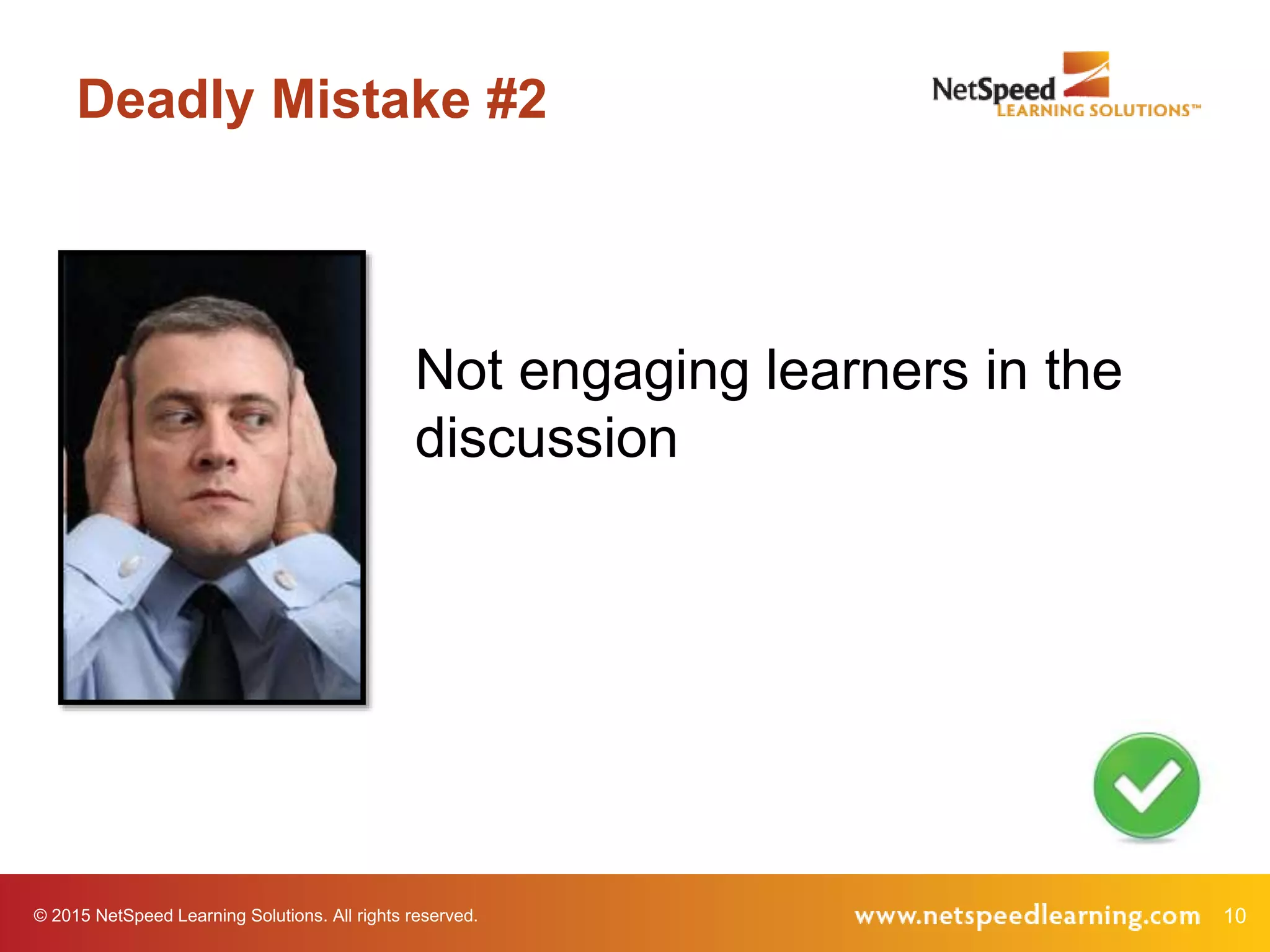 Deadly Mistake #2

NetSpeed LEARNING SOLUTIONS™

Not engaging learners in the discussion

© 2015 NetSpeed Learning Solutions. All rights reserved.

www.netspeedlearning.com 10